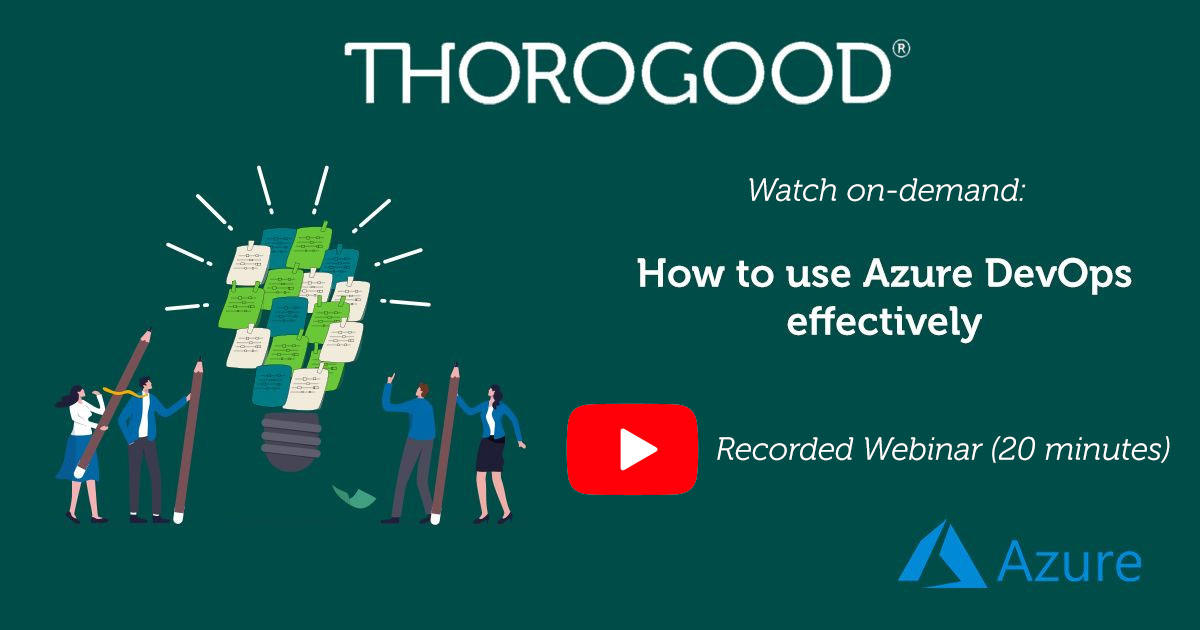 THOROGOOD®

Watch on-demand:

How to use Azure DevOps effectively

Recorded Webinar (20 minutes)

Azure